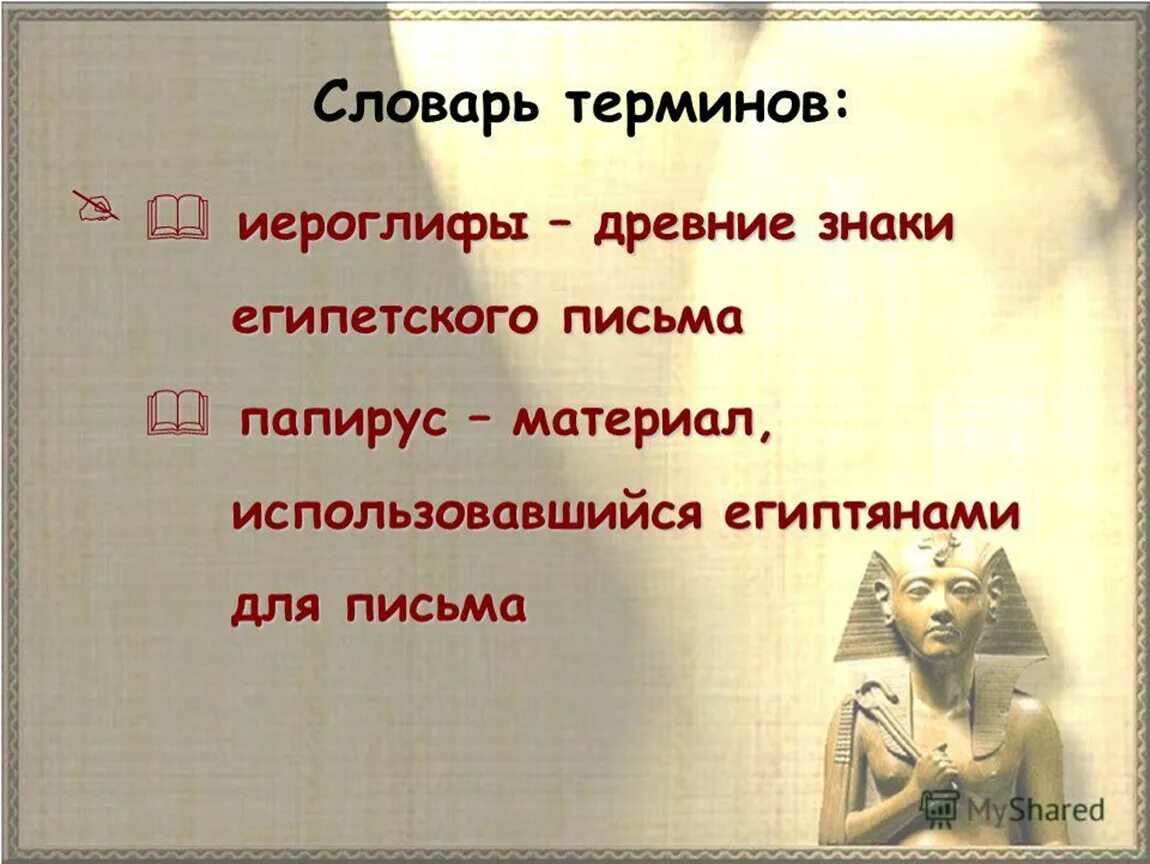 Словарь терминов:

иероглифы – древние знаки египетского письма

папирус – материал, использовавшийся египтянами для письма

MyShared